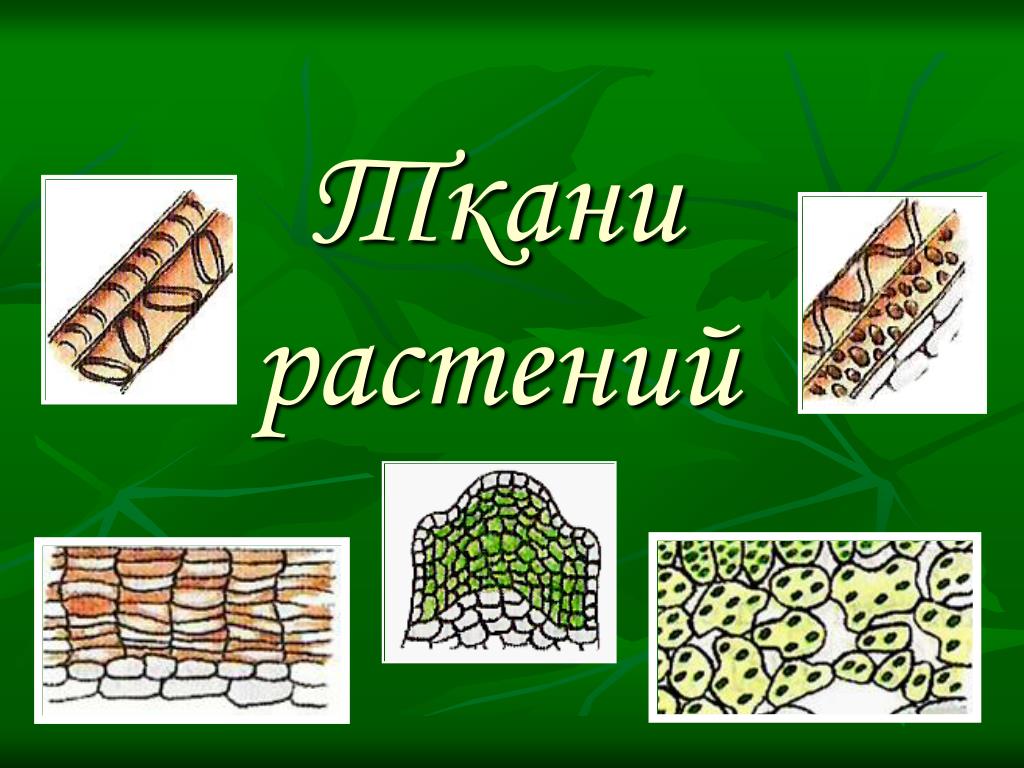 Ткани растений